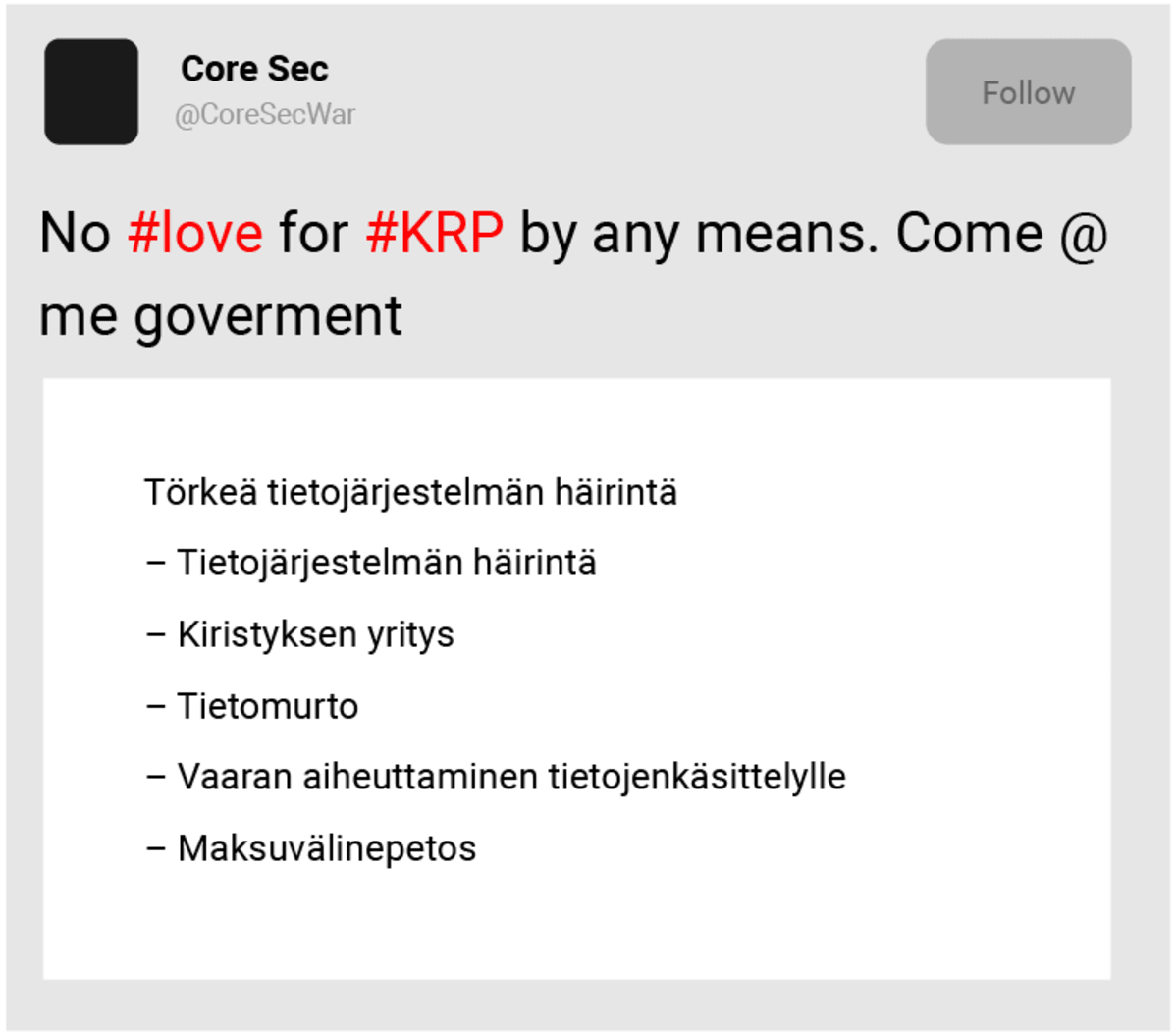 Core Sec
@CoreSecWar

Follow

No #love for #KRP by any means. Come @ me goverment

Törkeä tietojärjestelmän häirintä

– Tietojärjestelmän häirintä

– Kiristyksen yritys

– Tietomurto

– Vaaran aiheuttaminen tietojenkäsittelylle

– Maksuvälinepetos